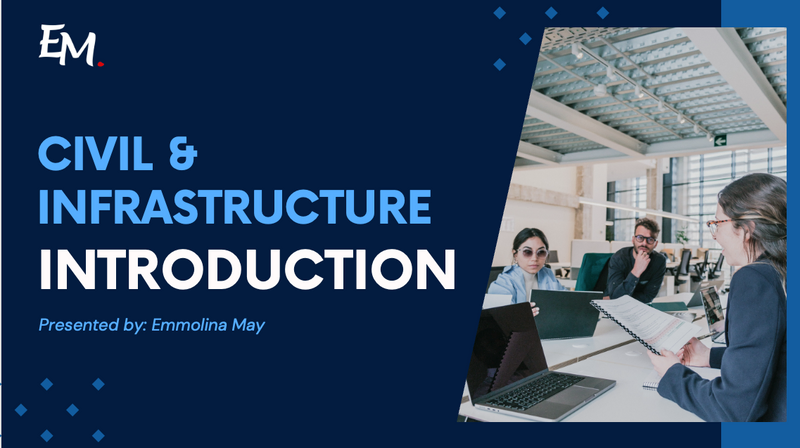 EM.

CIVIL & INFRASTRUCTURE

INTRODUCTION

Presented by: Emmolina May